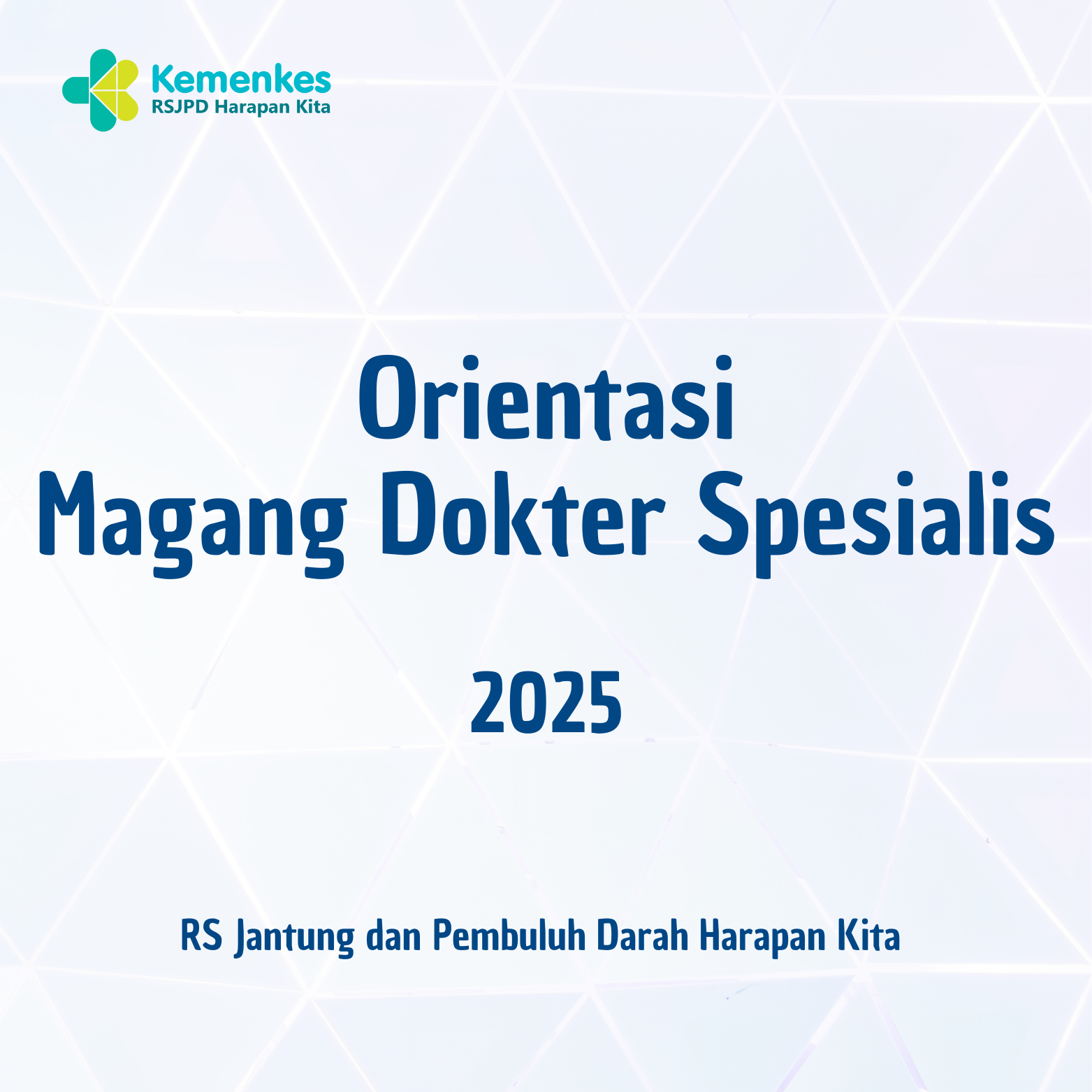 Kemenkes
RSJPD Harapan Kita

Orientasi
Magang Dokter Spesialis

2025

RS Jantung dan Pembuluh Darah Harapan Kita